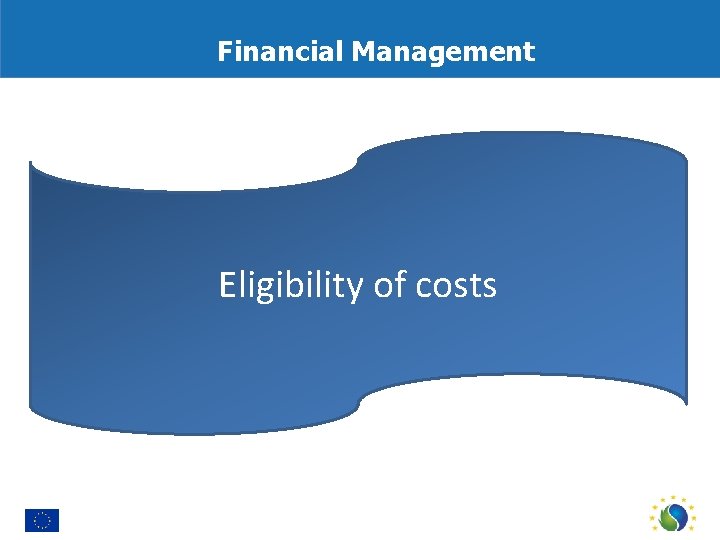 Financial Management

Eligibility of costs